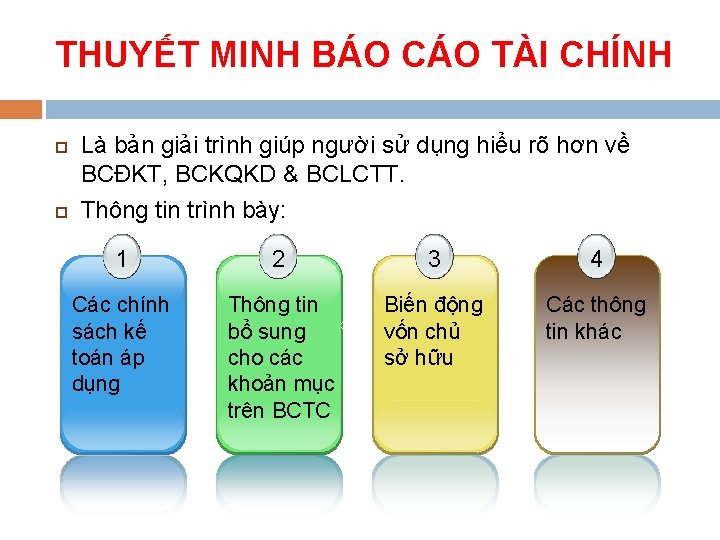 THUYẾT MINH BÁO CÁO TÀI CHÍNH

Là bản giải trình giúp người sử dụng hiểu rõ hơn về BCĐKT, BCKQKD & BCLCTT.

Thông tin trình bày:

1

Các chính sách kế toán áp dụng

2

Thông tin bổ sung cho các khoản mục trên BCTC

3

Biến động vốn chủ sở hữu

4

Các thông tin khác